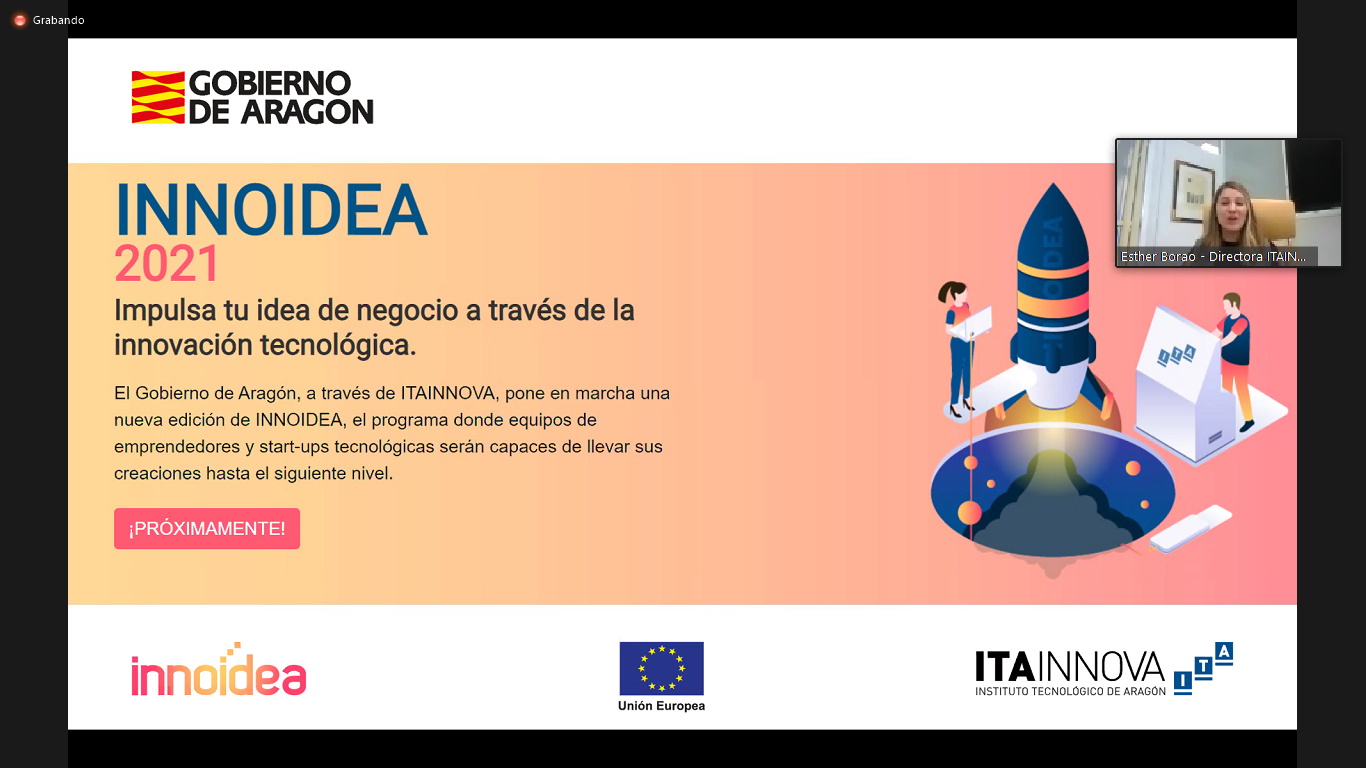 Grabando

GOBIERNO DE ARAGON

Esther Borao - Directora ITAIN...

INNOIDEA
2021

Impulsa tu idea de negocio a través de la innovación tecnológica.

El Gobierno de Aragón, a través de ITAINNOVA, pone en marcha una nueva edición de INNOIDEA, el programa donde equipos de emprendedores y start-ups tecnológicas serán capaces de llevar sus creaciones hasta el siguiente nivel.

¡PRÓXIMAMENTE!

INNOIDEA

ITA

innoidea

Unión Europea

ITAINNOVA
INSTITUTO TECNOLÓGICO DE ARAGÓN
ITA